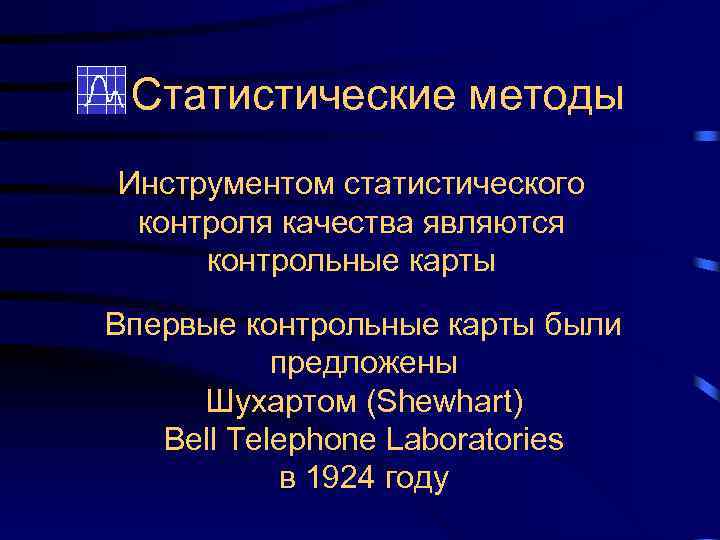 Статистические методы

Инструментом статистического контроля качества являются контрольные карты

Впервые контрольные карты были предложены
Шухартом (Shewhart)
Bell Telephone Laboratories
в 1924 году